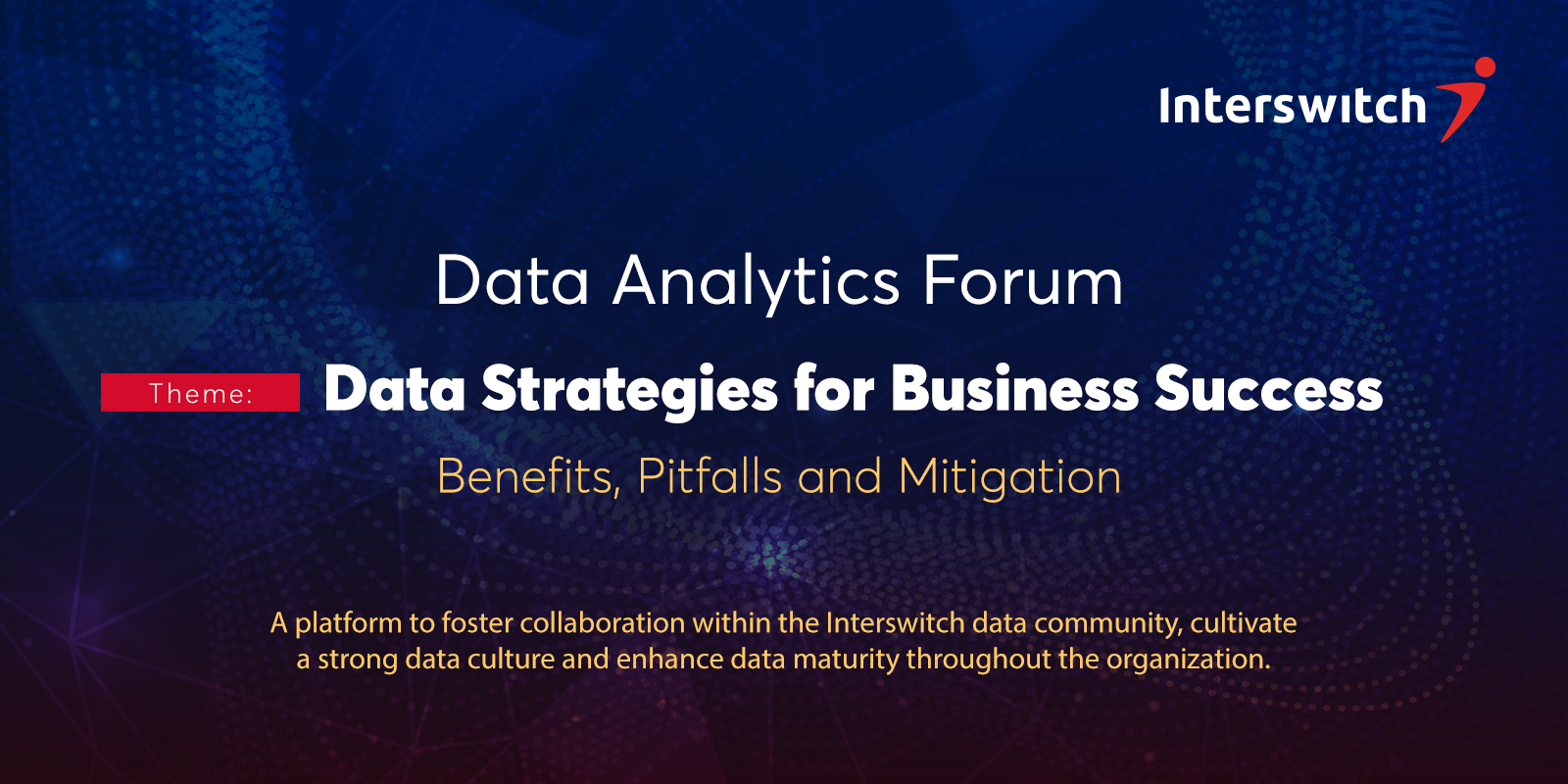 Interswitch

Data Analytics Forum

Theme: Data Strategies for Business Success

Benefits, Pitfalls and Mitigation

A platform to foster collaboration within the Interswitch data community, cultivate a strong data culture and enhance data maturity throughout the organization.